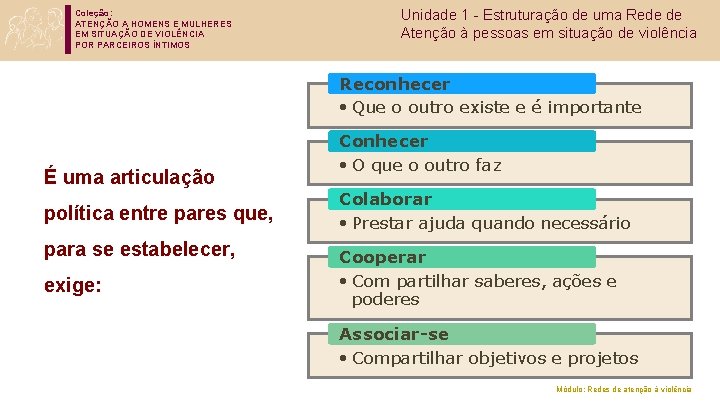 Coleção:
ATENÇÃO A HOMENS E MULHERES EM SITUAÇÃO DE VIOLÊNCIA POR PARCEIROS ÍNTIMOS

Unidade 1 - Estruturação de uma Rede de Atenção à pessoas em situação de violência

É uma articulação política entre pares que, para se estabelecer, exige:

Reconhecer
• Que o outro existe e é importante

Conhecer
• O que o outro faz

Colaborar
• Prestar ajuda quando necessário

Cooperar
• Com partilhar saberes, ações e poderes

Associar-se
• Compartilhar objetivos e projetos

Módulo: Redes de atenção à violência